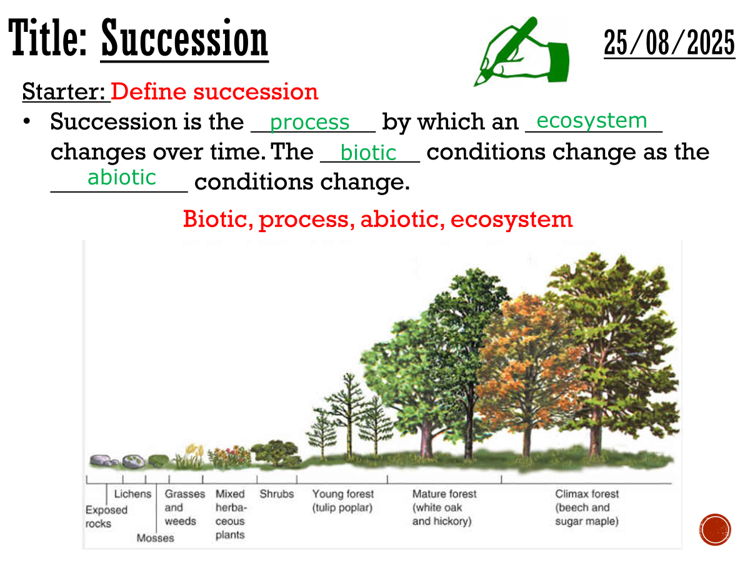 Title: Succession

25/08/2025

Starter: Define succession

• Succession is the process by which an ecosystem changes over time. The biotic conditions change as the abiotic conditions change.

Biotic, process, abiotic, ecosystem

Exposed rocks
Lichens
Mosses
Grasses and weeds
Mixed herbaceous plants
Shrubs
Young forest (tulip poplar)
Mature forest (white oak and hickory)
Climax forest (beech and sugar maple)